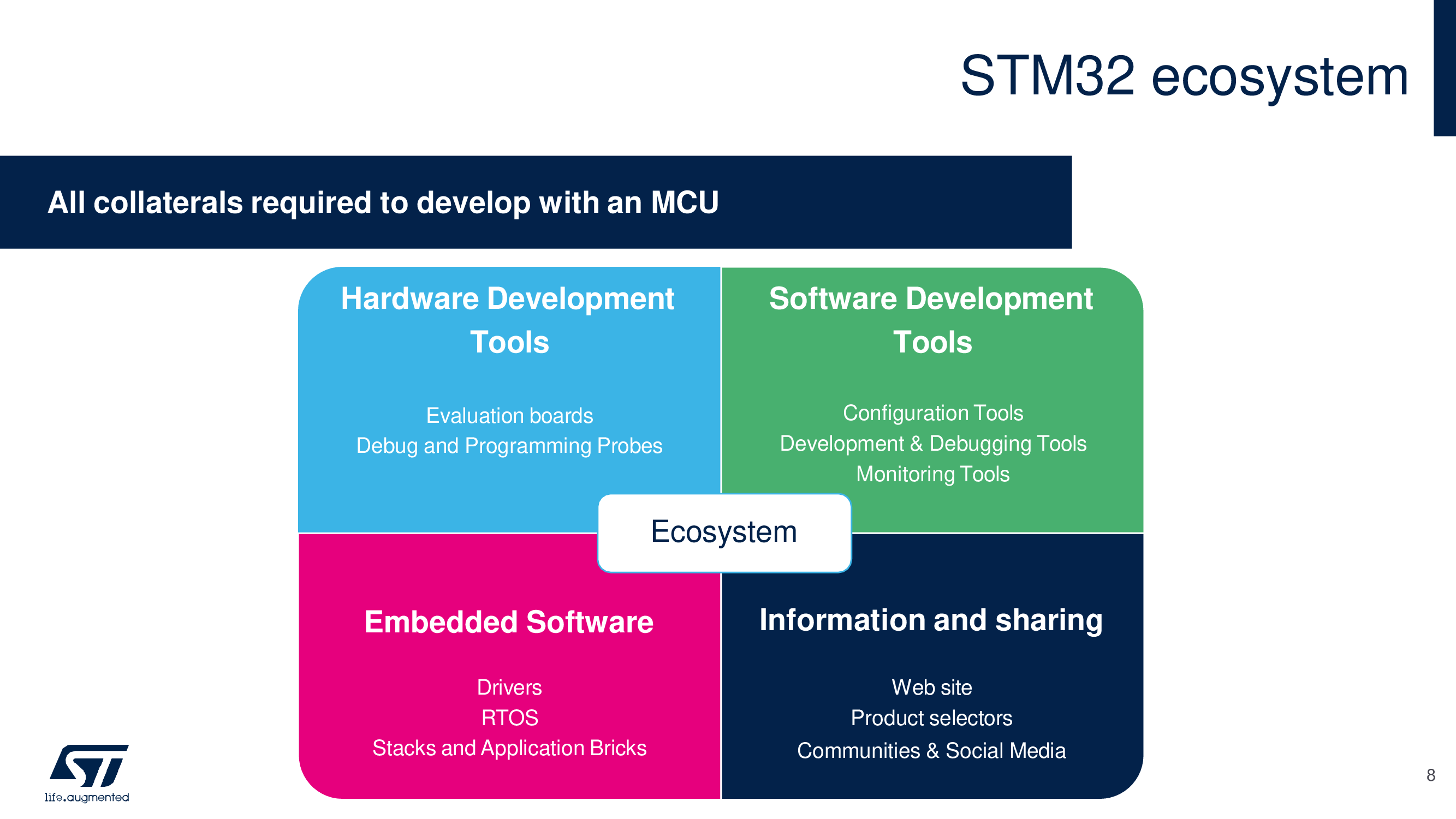 STM32 ecosystem

All collaterals required to develop with an MCU

Hardware Development Tools

Evaluation boards
Debug and Programming Probes

Software Development Tools

Configuration Tools
Development & Debugging Tools
Monitoring Tools

Ecosystem

Embedded Software

Drivers
RTOS
Stacks and Application Bricks

Information and sharing

Web site
Product selectors
Communities & Social Media

ST
life.augmented

8